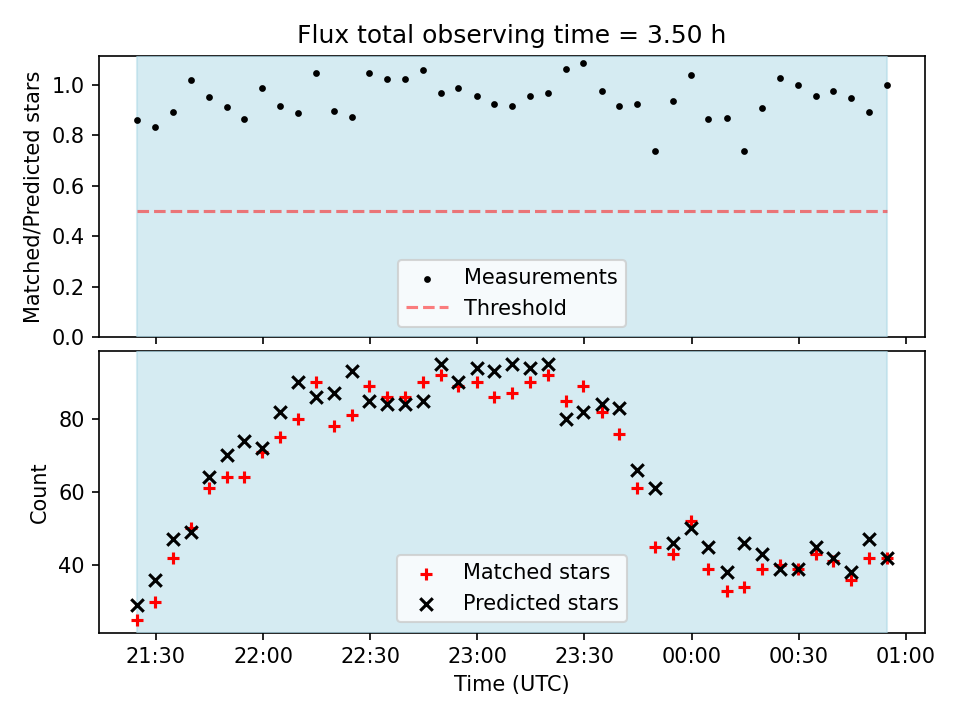 Flux total observing time = 3.50 h

Matched/Predicted stars

1.0
0.8
0.6
0.4
0.2
0.0

Measurements
Threshold

Count

80
60
40

Matched stars
Predicted stars

21:30 22:00 22:30 23:00 23:30 00:00 00:30 01:00

Time (UTC)